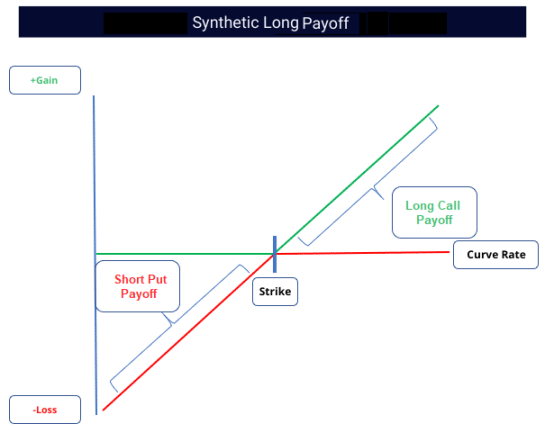 Synthetic Long Payoff

+Gain

Long Call Payoff

Curve Rate

Short Put Payoff

Strike

-Loss